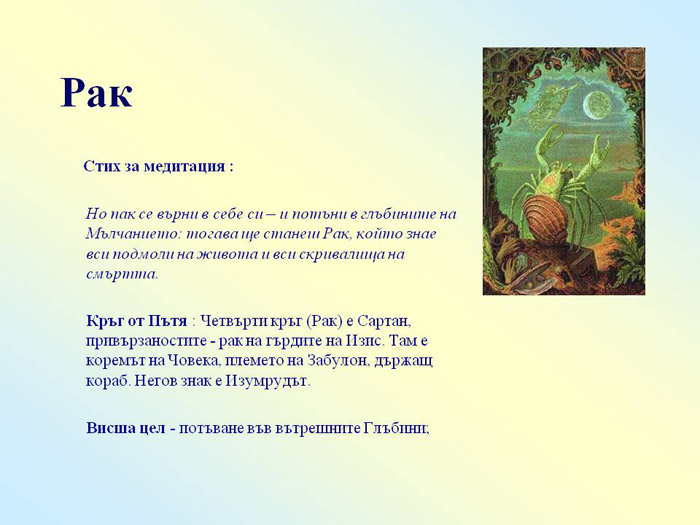 Рак

Стих за медитация :

Но пак се върни в себе си – и потъни в глъбините на Мълчанието: тогава ще станеш Рак, който знае вси подмоли на живота и вси скривалища на смъртта.

Кръг от Пътя : Четвърти кръг (Рак) е Сартан, привързаностите - рак на гърдите на Изис. Там е коремът на Човека, племето на Забулон, държащ кораб. Негов знак е Изумрудът.

Висша цел - потъване във вътрешните Глъбини;